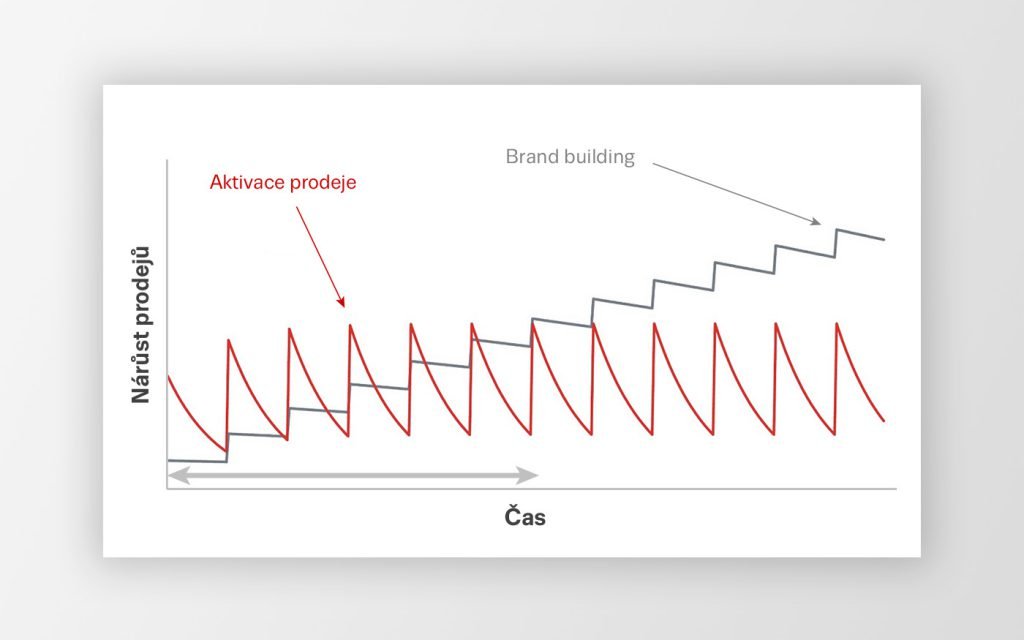 Brand building

Aktivace prodeje

Nárůst prodejů

Čas